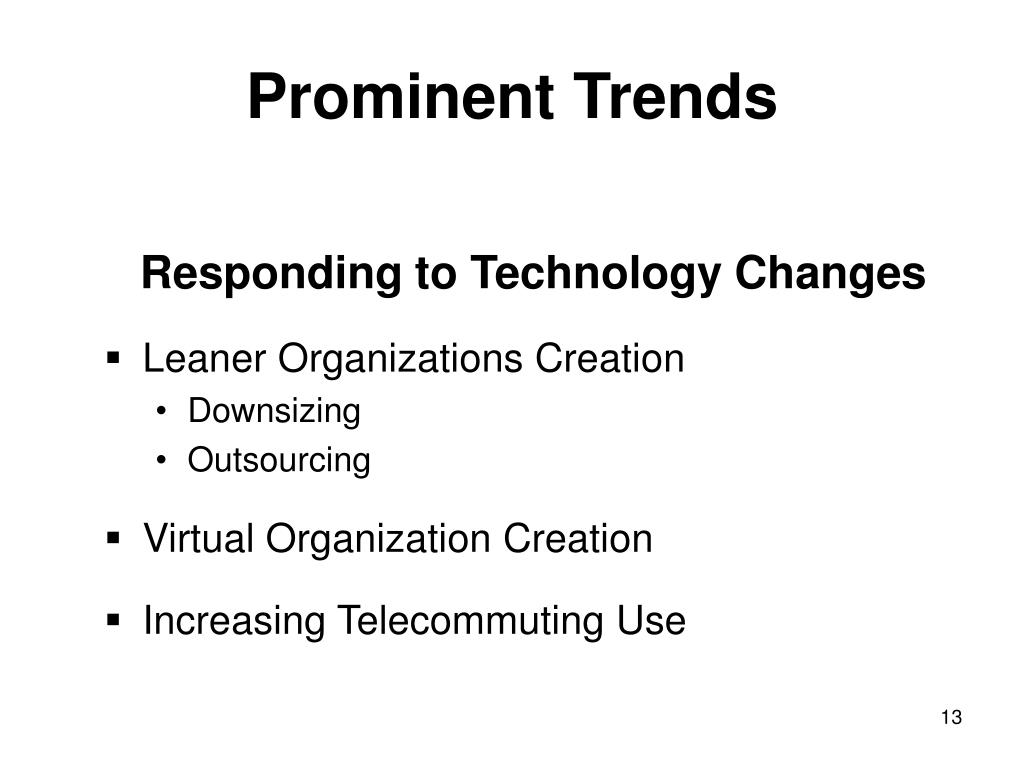 Prominent Trends

Responding to Technology Changes

▪ Leaner Organizations Creation
  • Downsizing
  • Outsourcing

▪ Virtual Organization Creation

▪ Increasing Telecommuting Use

13